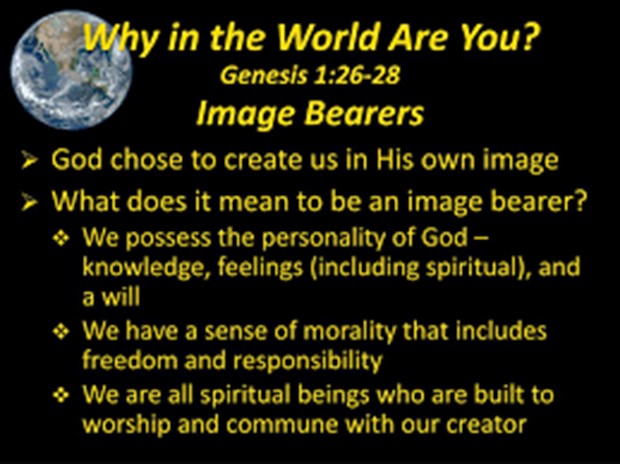 Why in the World Are You?
Genesis 1:26-28
Image Bearers

➢ God chose to create us in His own image
➢ What does it mean to be an image bearer?
❖ We possess the personality of God – knowledge, feelings (including spiritual), and a will
❖ We have a sense of morality that includes freedom and responsibility
❖ We are all spiritual beings who are built to worship and commune with our creator